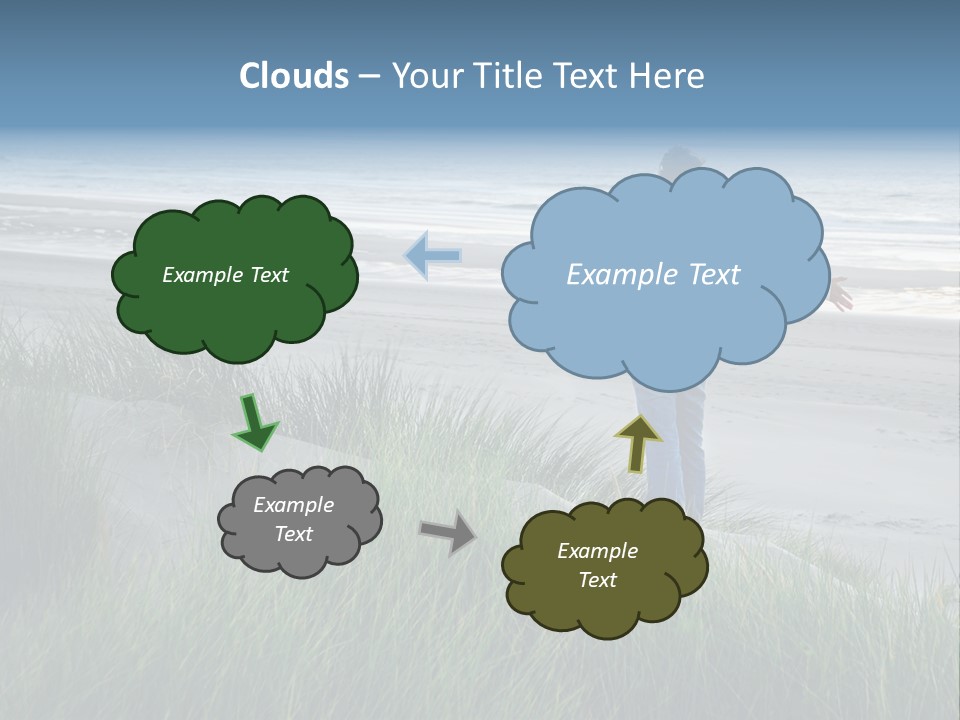 Clouds – Your Title Text Here

Example Text

Example Text

Example Text

Example Text